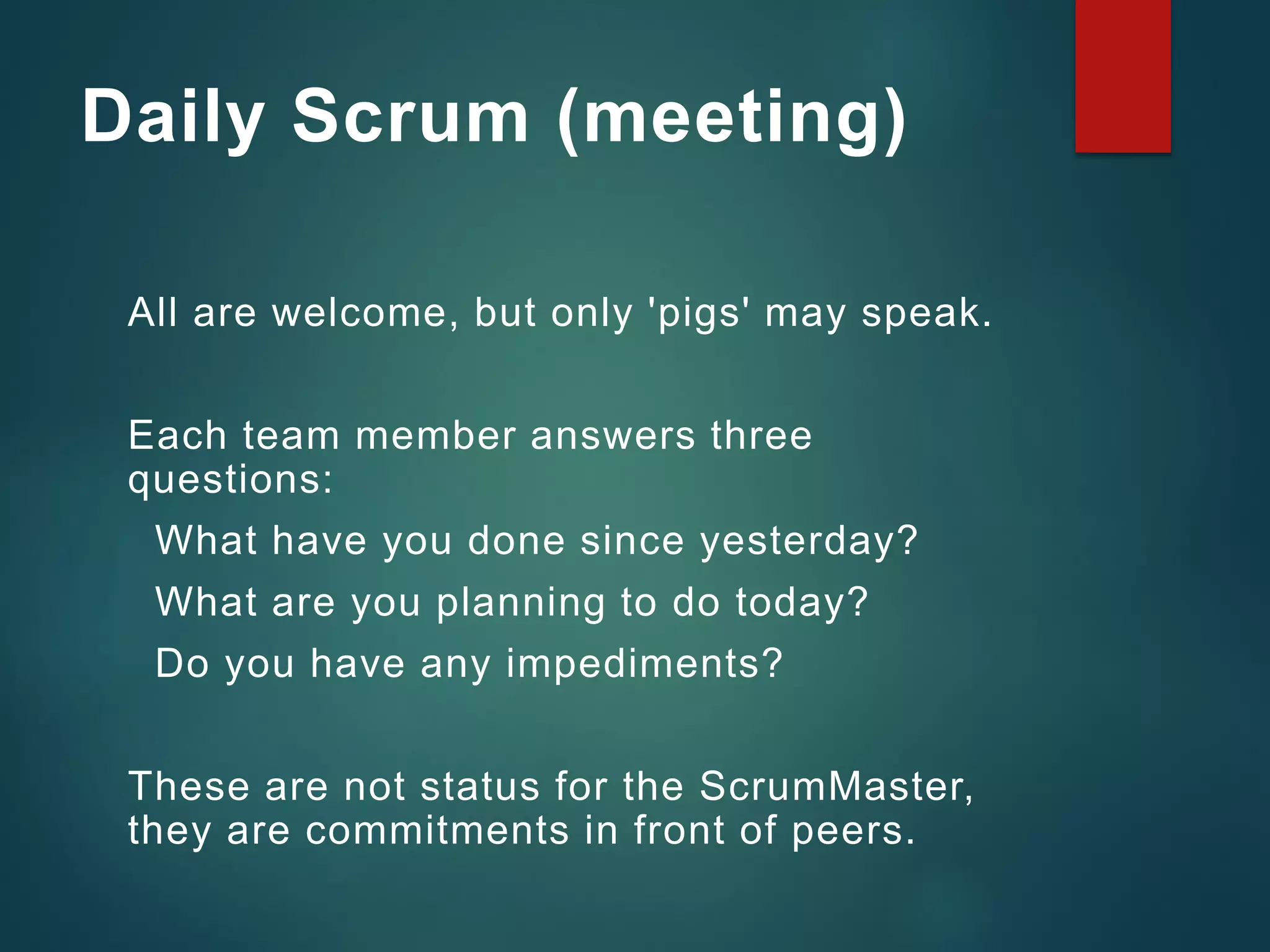 Daily Scrum (meeting)

All are welcome, but only 'pigs' may speak.

Each team member answers three questions:

What have you done since yesterday?

What are you planning to do today?

Do you have any impediments?

These are not status for the ScrumMaster, they are commitments in front of peers.